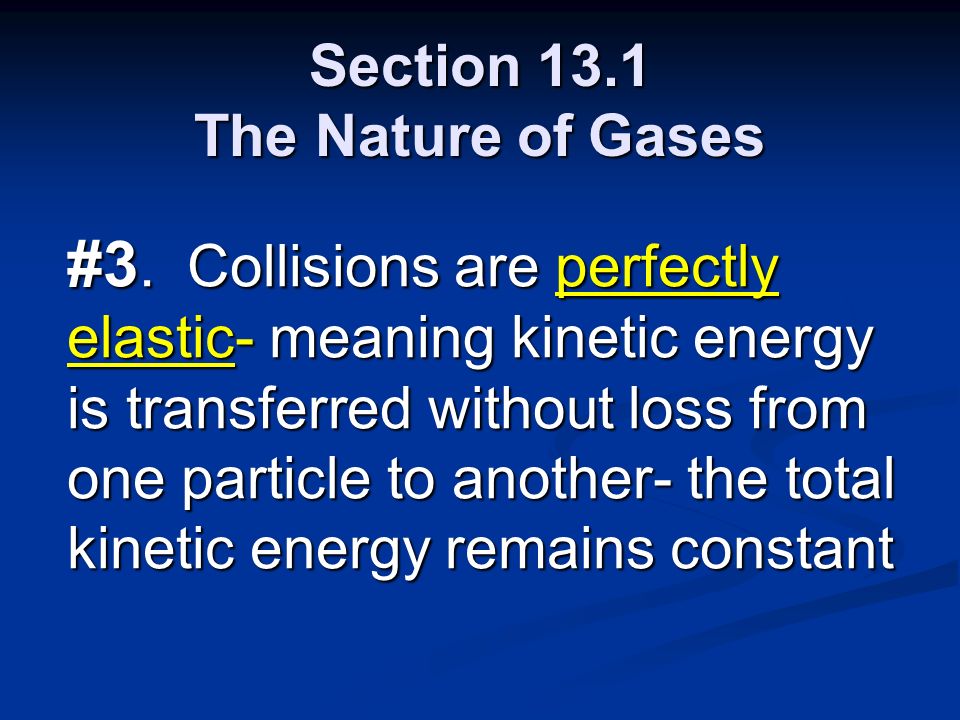 Section 13.1
The Nature of Gases

#3. Collisions are perfectly elastic- meaning kinetic energy is transferred without loss from one particle to another- the total kinetic energy remains constant